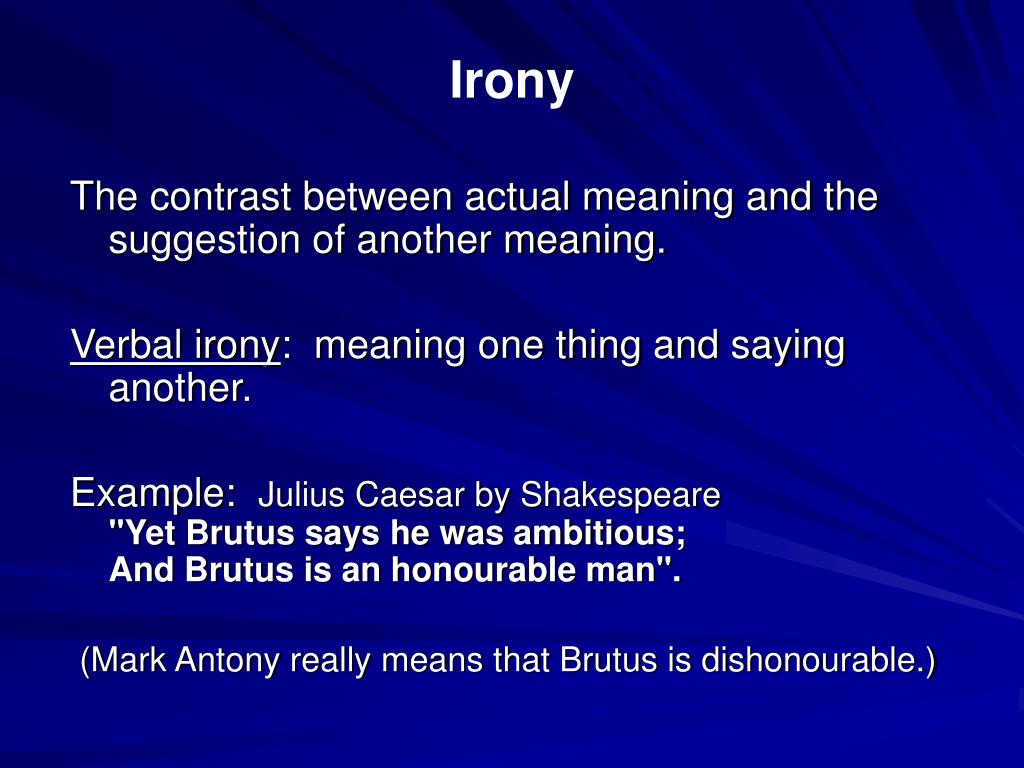 Irony

The contrast between actual meaning and the suggestion of another meaning.

Verbal irony: meaning one thing and saying another.

Example: Julius Caesar by Shakespeare
"Yet Brutus says he was ambitious;
And Brutus is an honourable man".

(Mark Antony really means that Brutus is dishonourable.)